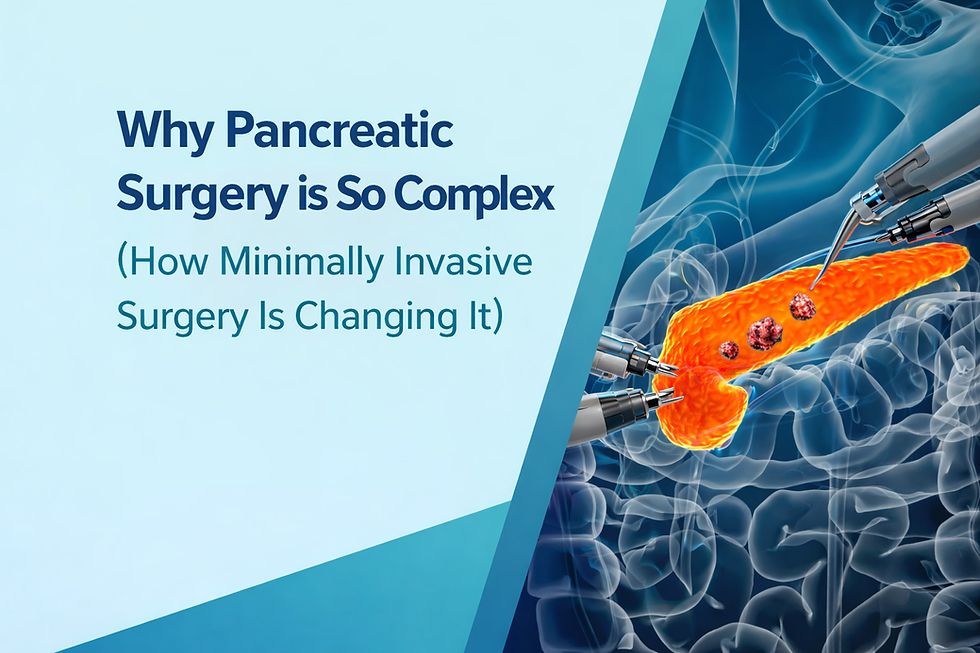 Why Pancreatic Surgery is So Complex

(How Minimally Invasive Surgery Is Changing It)